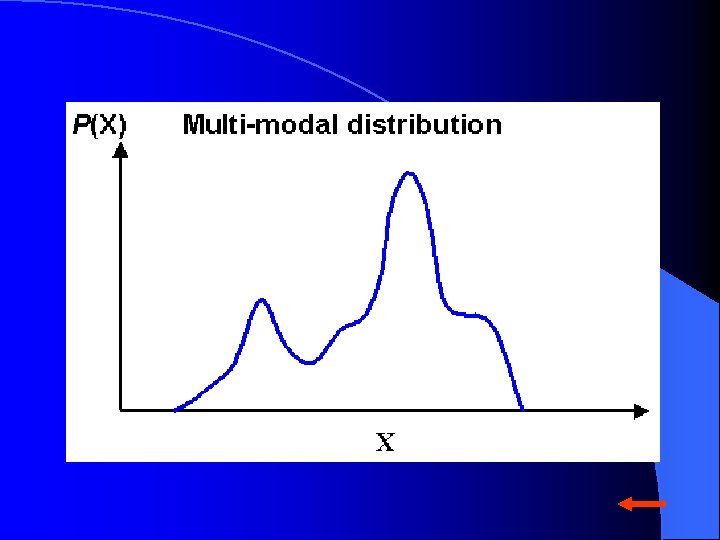 $P(X)$ Multi-modal distribution

X